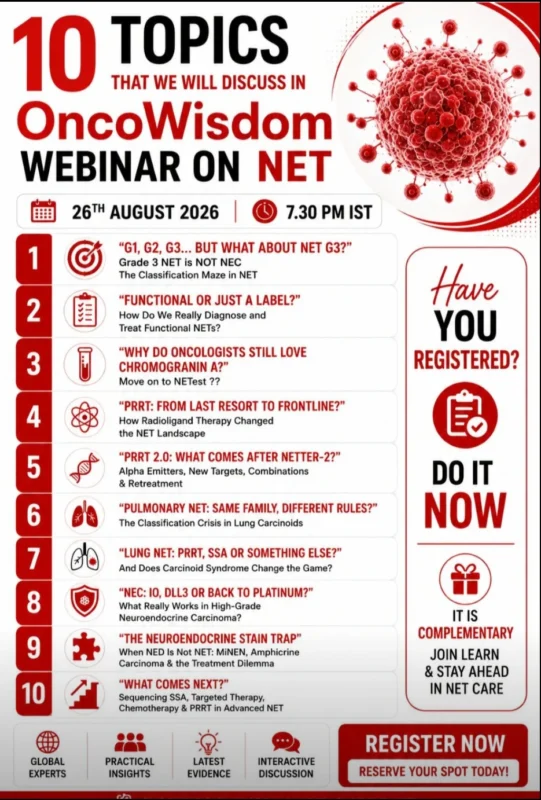 10 TOPICS
THAT WE WILL DISCUSS IN
OncoWisdom
WEBINAR ON NET

26TH AUGUST 2026 | 7.30 PM IST

1 "G1, G2, G3... BUT WHAT ABOUT NET G3?"
Grade 3 NET is NOT NEC
The Classification Maze in NET

2 "FUNCTIONAL OR JUST A LABEL?"
How Do We Really Diagnose and Treat Functional NETs?

3 "WHY DO ONCOLOGISTS STILL LOVE CHROMOGRANIN A?"
Move on to NETest ??

4 "PRRT: FROM LAST RESORT TO FRONTLINE?"
How Radioligand Therapy Changed the NET Landscape

5 "PRRT 2.0: WHAT COMES AFTER NETTER-2?"
Alpha Emitters, New Targets, Combinations & Retreatment

6 "PULMONARY NET: SAME FAMILY, DIFFERENT RULES?"
The Classification Crisis in Lung Carcinoids

7 "LUNG NET: PRRT, SSA OR SOMETHING ELSE?"
And Does Carcinoid Syndrome Change the Game?

8 "NEC: IO, DLL3 OR BACK TO PLATINUM?"
What Really Works in High-Grade Neuroendocrine Carcinoma?

9 "THE NEUROENDOCRINE STAIN TRAP"
When NED Is Not NET: MiNEN, Amphicrine Carcinoma & the Treatment Dilemma

10 "WHAT COMES NEXT?"
Sequencing SSA, Targeted Therapy, Chemotherapy & PRRT in Advanced NET

Have YOU REGISTERED?
DO IT NOW
IT IS COMPLEMENTARY
JOIN LEARN & STAY AHEAD IN NET CARE

GLOBAL EXPERTS
PRACTICAL INSIGHTS
LATEST EVIDENCE
INTERACTIVE DISCUSSION

REGISTER NOW
RESERVE YOUR SPOT TODAY!